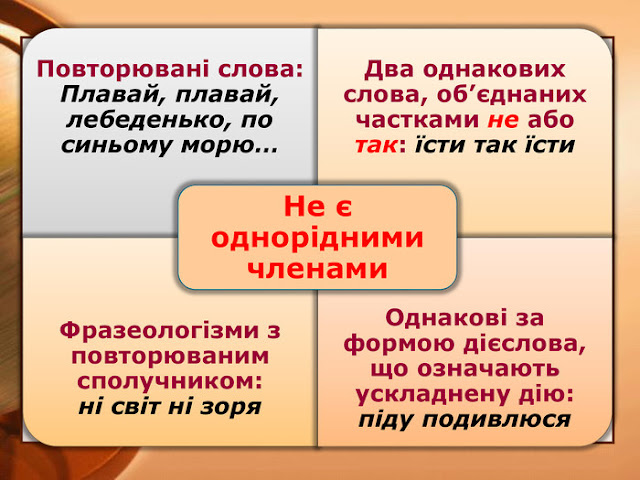 Повторювані слова: Плавай, плавай, лебеденько, по синьому морю…

Два однакових слова, об’єднаних частками не або так: їсти так їсти

Не є однорідними членами

Фразеологізми з повторюваним сполучником: ні світ ні зоря

Однакові за формою дієслова, що означають ускладнену дію: піду подивлюся